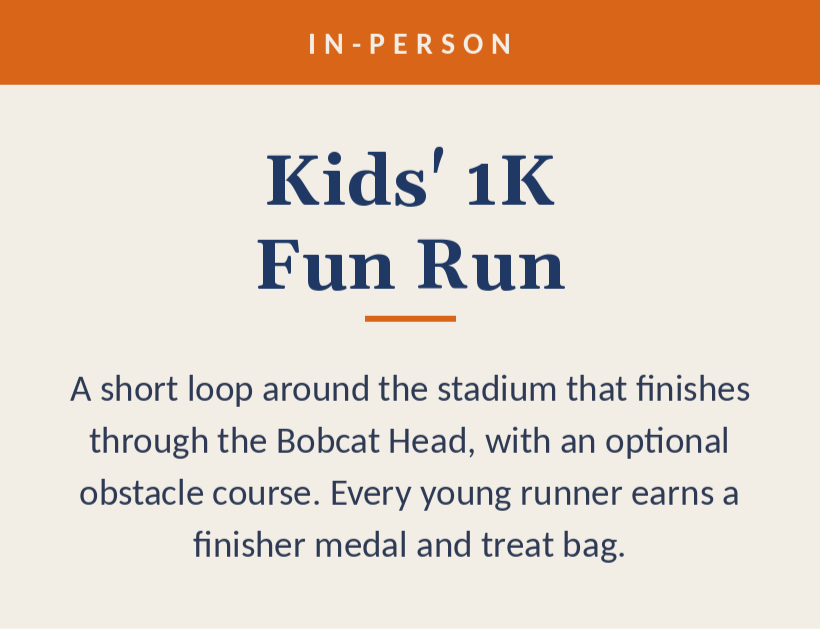 IN-PERSON

Kids' 1K
Fun Run

A short loop around the stadium that finishes through the Bobcat Head, with an optional obstacle course. Every young runner earns a finisher medal and treat bag.